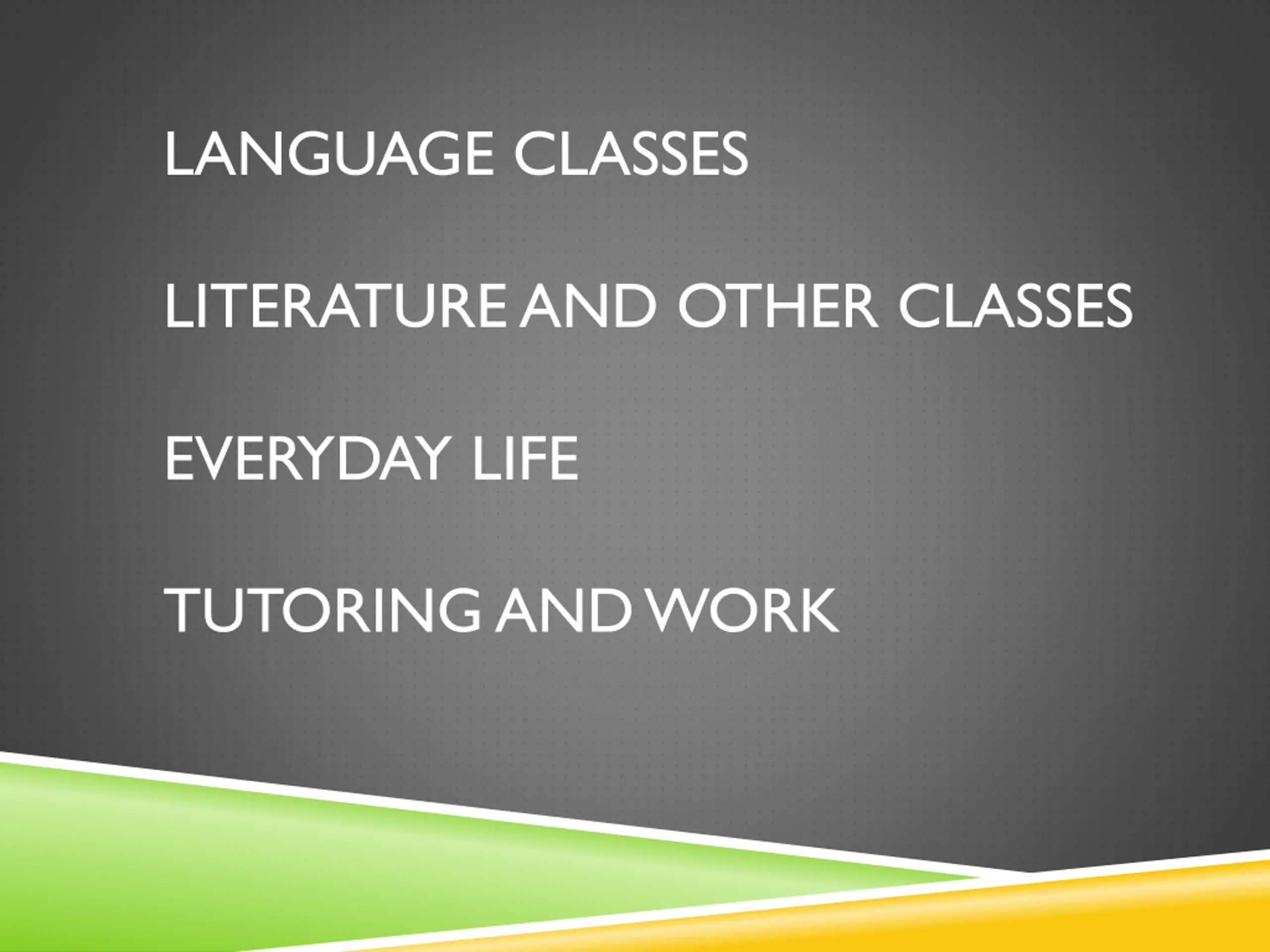 LANGUAGE CLASSES

LITERATURE AND OTHER CLASSES

EVERYDAY LIFE

TUTORING AND WORK